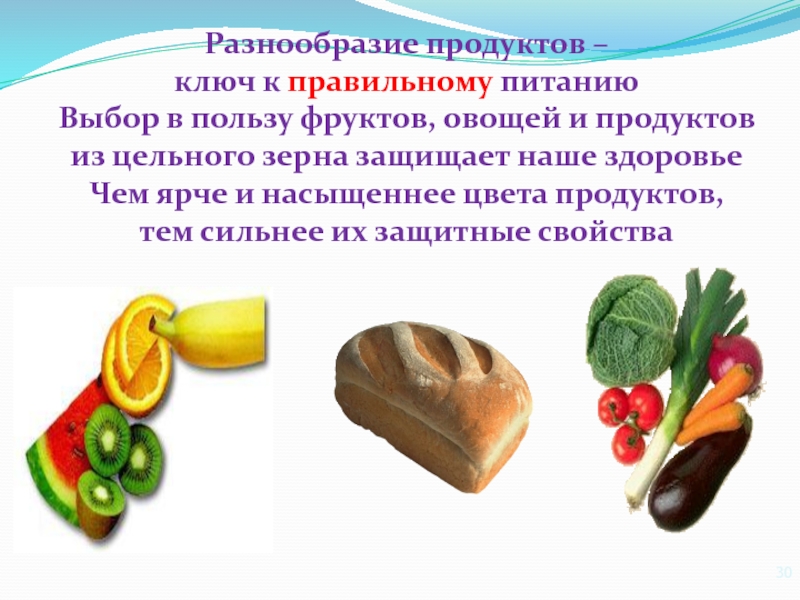 Разнообразие продуктов –
ключ к правильному питанию
Выбор в пользу фруктов, овощей и продуктов из цельного зерна защищает наше здоровье
Чем ярче и насыщеннее цвета продуктов, тем сильнее их защитные свойства

30